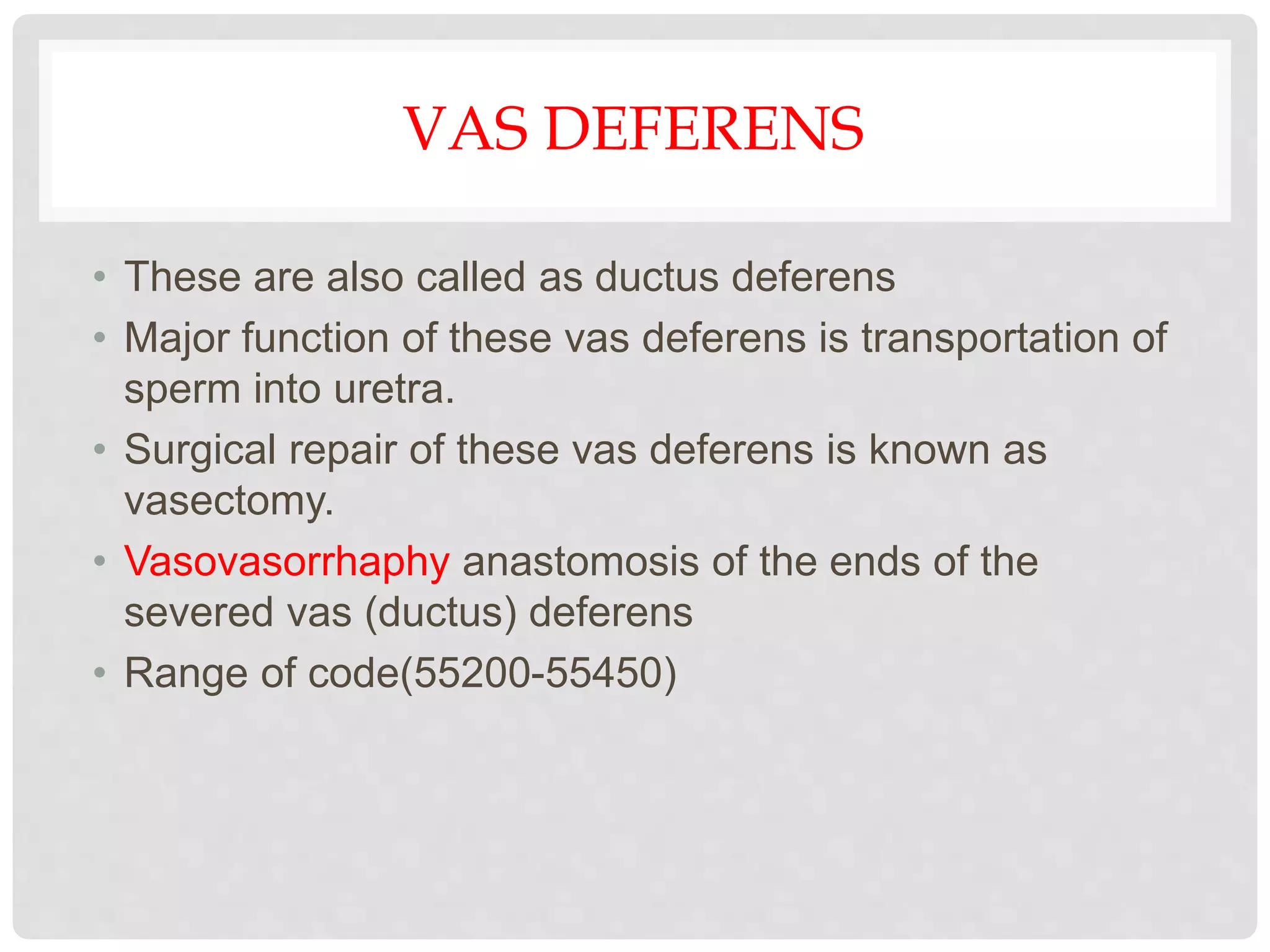 VAS DEFERENS

• These are also called as ductus deferens
• Major function of these vas deferens is transportation of sperm into uretra.
• Surgical repair of these vas deferens is known as vasectomy.
• Vasovasorrhaphy anastomosis of the ends of the severed vas (ductus) deferens
• Range of code(55200-55450)